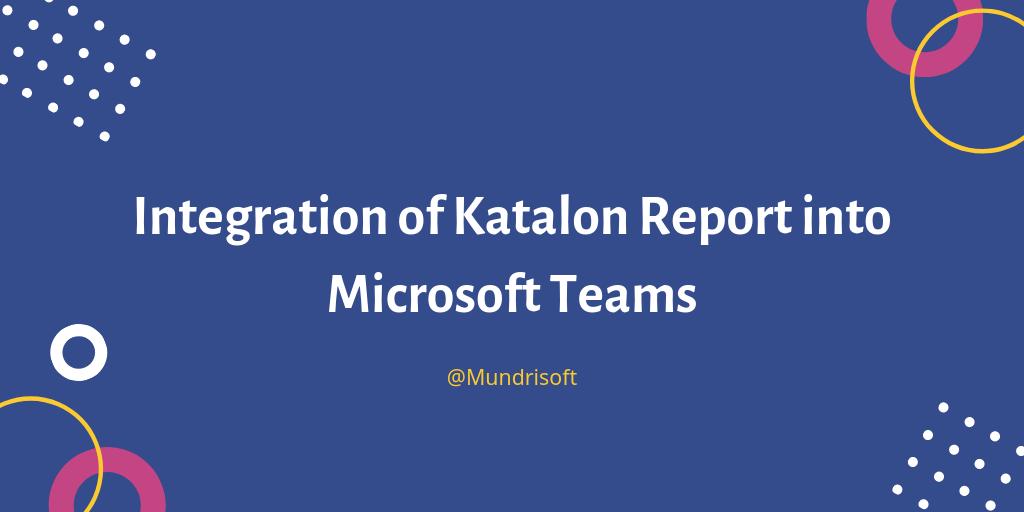 Integration of Katalon Report into Microsoft Teams

@Mundrisoft